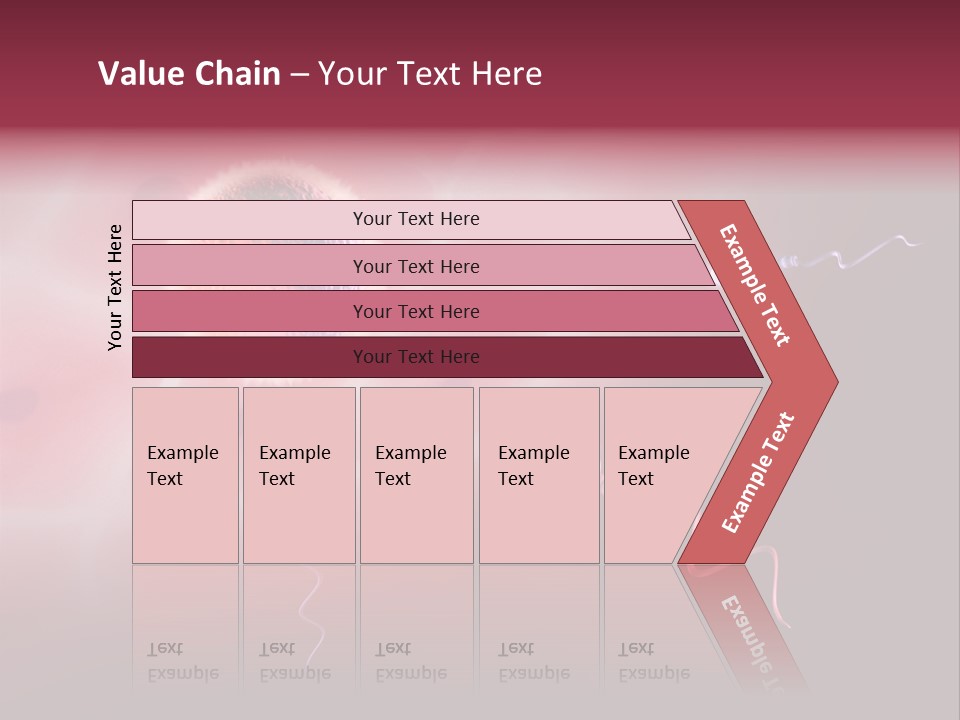 Value Chain – Your Text Here

Your Text Here

Your Text Here

Your Text Here

Your Text Here

Your Text Here

Example Text

Example Text

Example Text

Example Text

Example Text

Example Text

Example Text